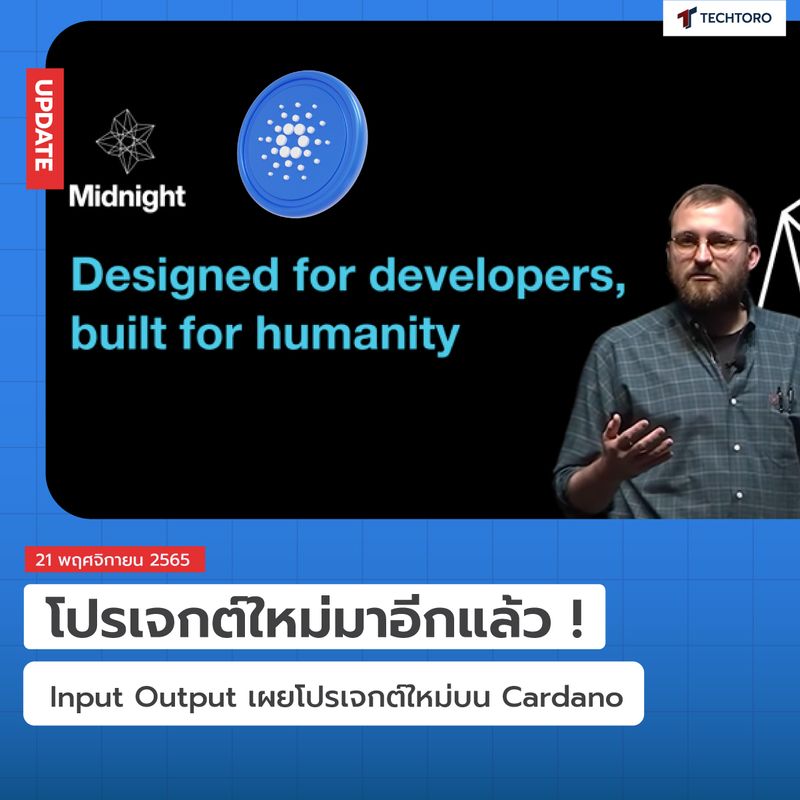 TECHTORO

UPDATE

Midnight

Designed for developers, built for humanity

21 พฤศจิกายน 2565

โปรเจกต์ใหม่มาอีกแล้ว !

Input Output เผยโปรเจกต์ใหม่บน Cardano